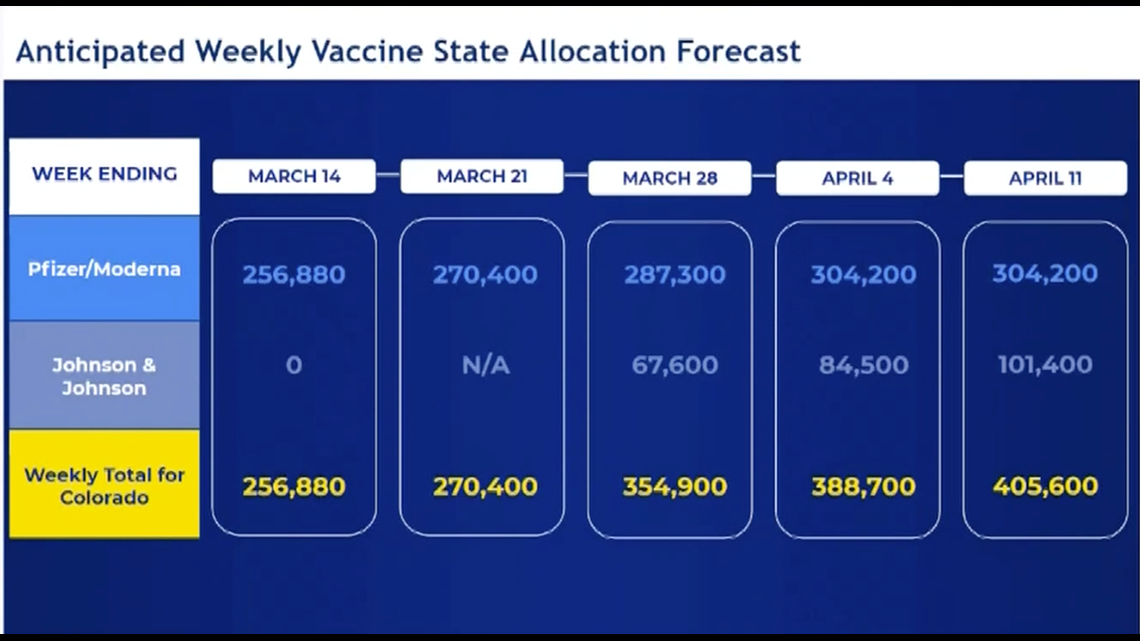 Anticipated Weekly Vaccine State Allocation Forecast

| WEEK ENDING | MARCH 14 | MARCH 21 | MARCH 28 | APRIL 4 | APRIL 11 |
|---|---|---|---|---|---|
| Pfizer/Moderna | 256,880 | 270,400 | 287,300 | 304,200 | 304,200 |
| Johnson & Johnson | 0 | N/A | 67,600 | 84,500 | 101,400 |
| Weekly Total for Colorado | 256,880 | 270,400 | 354,900 | 388,700 | 405,600 |